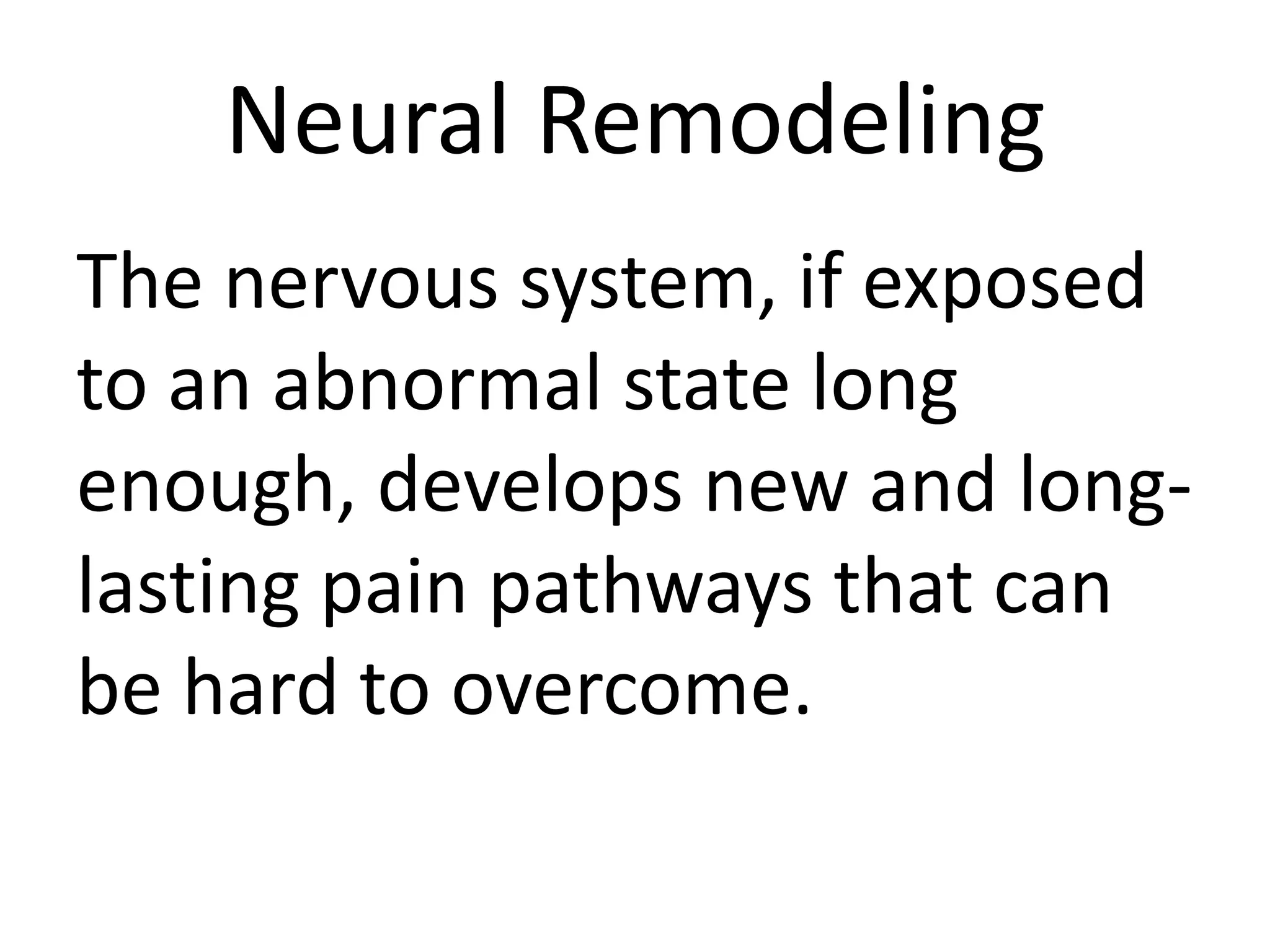 Neural Remodeling

The nervous system, if exposed to an abnormal state long enough, develops new and long-lasting pain pathways that can be hard to overcome.